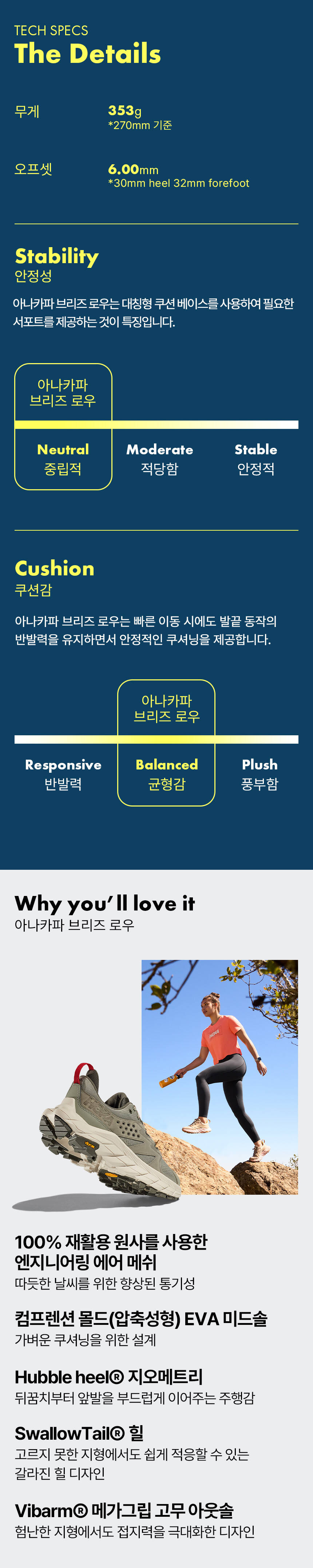 TECH SPECS
The Details

무게
353g
*270mm 기준

오프셋
6.00mm
*30mm heel 32mm forefoot

Stability
안정성

아나카파 브리즈 로우는 대칭형 쿠션 베이스를 사용하여 필요한 서포트를 제공하는 것이 특징입니다.

아나카파 브리즈 로우

Neutral
중립적

Moderate
적당함

Stable
안정적

Cushion
쿠션감

아나카파 브리즈 로우는 빠른 이동 시에도 발끝 동작의 반발력을 유지하면서 안정적인 쿠셔닝을 제공합니다.

아나카파 브리즈 로우

Responsive
반발력

Balanced
균형감

Plush
풍부함

Why you'll love it
아나카파 브리즈 로우

100% 재활용 원사를 사용한 엔지니어링 에어 메쉬
따뜻한 날씨를 위한 향상된 통기성

컴프렌션 몰드(압축성형) EVA 미드솔
가벼운 쿠셔닝을 위한 설계

Hubble heel® 지오메트리
뒤꿈치부터 앞발을 부드럽게 이어주는 주행감

SwallowTail® 힐
고르지 못한 지형에서도 쉽게 적응할 수 있는 갈라진 힐 디자인

Vibarm® 메가그립 고무 아웃솔
험난한 지형에서도 접지력을 극대화한 디자인